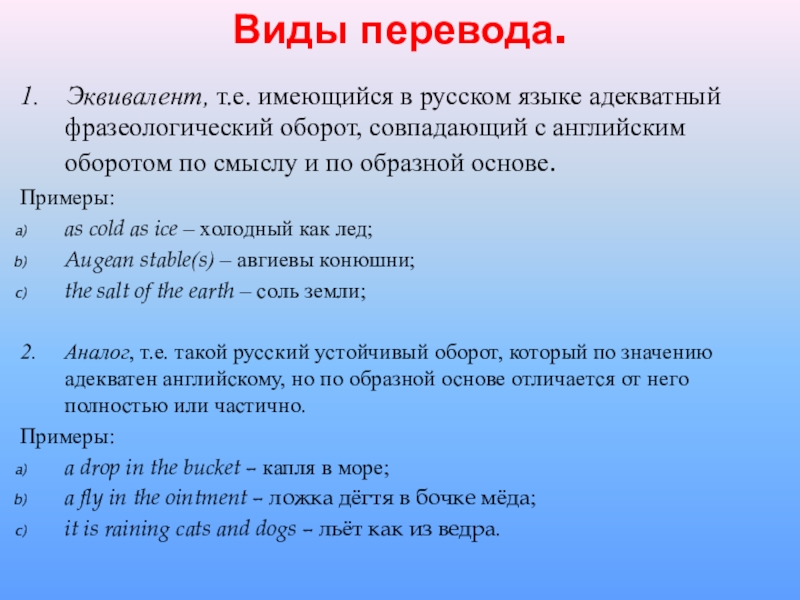 Виды перевода.

1. Эквивалент, т.е. имеющийся в русском языке адекватный фразеологический оборот, совпадающий с английским оборотом по смыслу и по образной основе.

Примеры:
a) as cold as ice – холодный как лед;
b) Augean stable(s) – авгиевы конюшни;
c) the salt of the earth – соль земли;

2. Аналог, т.е. такой русский устойчивый оборот, который по значению адекватен английскому, но по образной основе отличается от него полностью или частично.

Примеры:
a) a drop in the bucket – капля в море;
b) a fly in the ointment – ложка дёгтя в бочке мёда;
c) it is raining cats and dogs – льёт как из ведра.